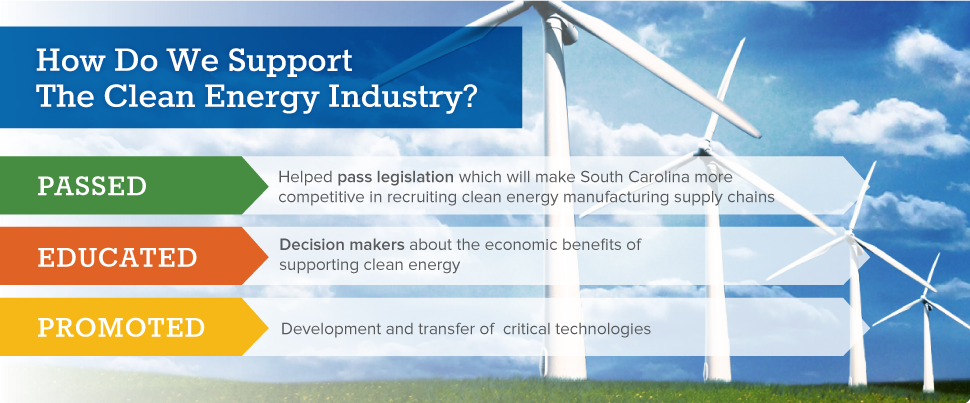 How Do We Support The Clean Energy Industry?

PASSED

Helped pass legislation which will make South Carolina more competitive in recruiting clean energy manufacturing supply chains

EDUCATED

Decision makers about the economic benefits of supporting clean energy

PROMOTED

Development and transfer of critical technologies